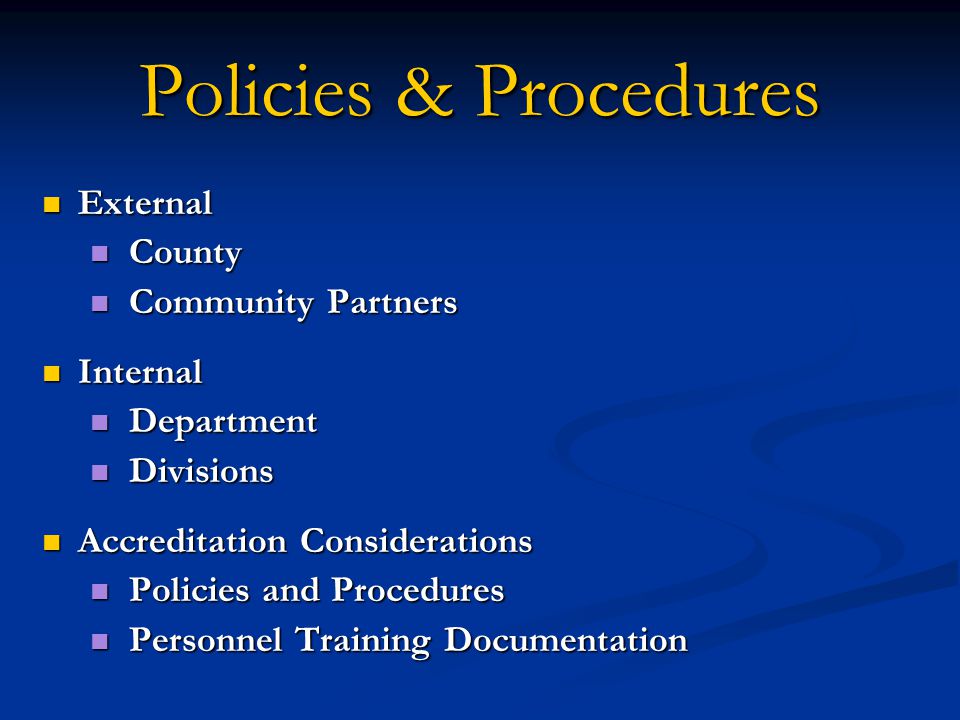 Policies & Procedures

External
County
Community Partners

Internal
Department
Divisions

Accreditation Considerations
Policies and Procedures
Personnel Training Documentation